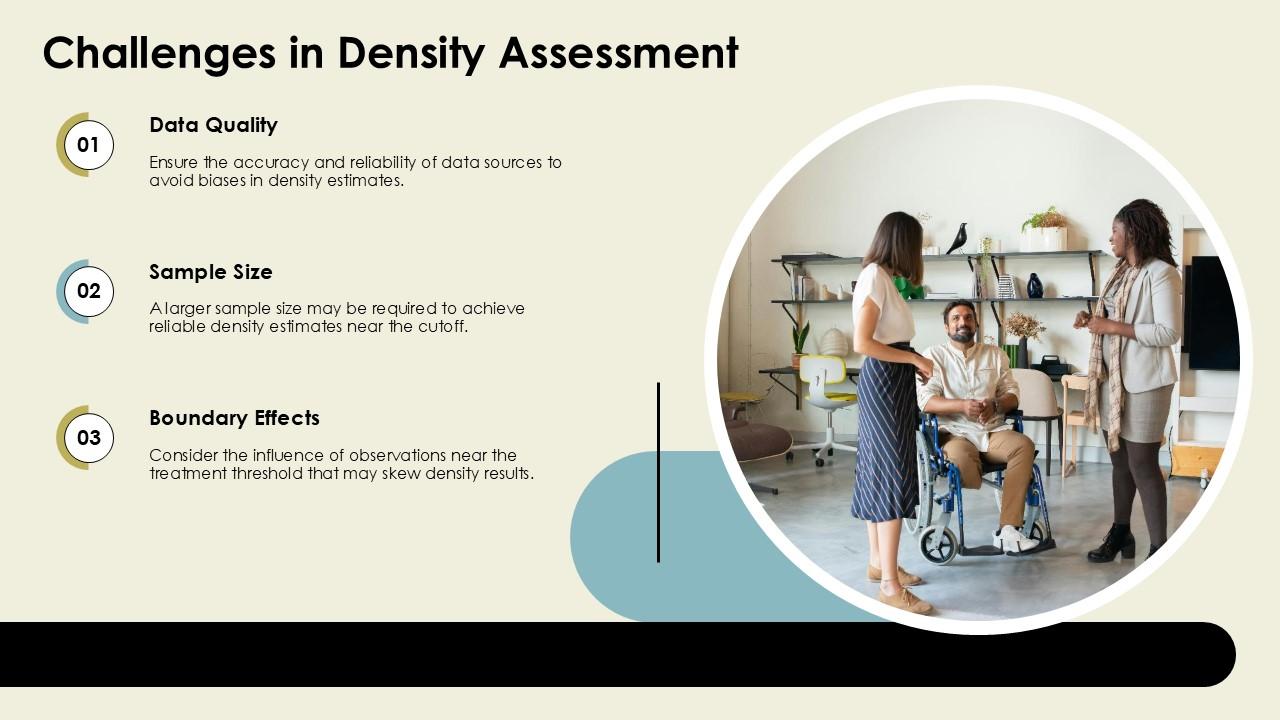 Challenges in Density Assessment

01

Data Quality

Ensure the accuracy and reliability of data sources to avoid biases in density estimates.

02

Sample Size

A larger sample size may be required to achieve reliable density estimates near the cutoff.

03

Boundary Effects

Consider the influence of observations near the treatment threshold that may skew density results.